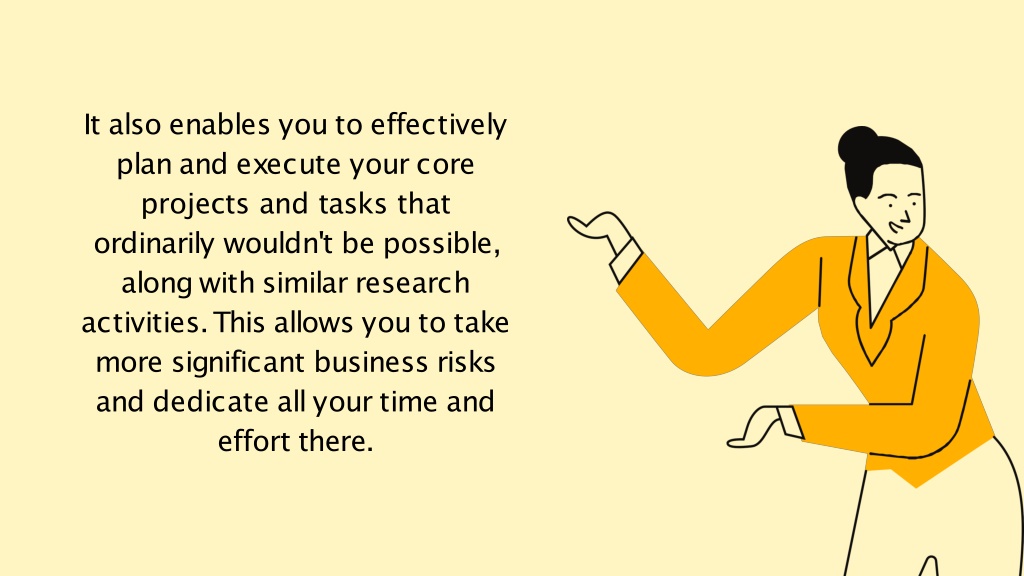 It also enables you to effectively plan and execute your core projects and tasks that ordinarily wouldn't be possible, along with similar research activities. This allows you to take more significant business risks and dedicate all your time and effort there.